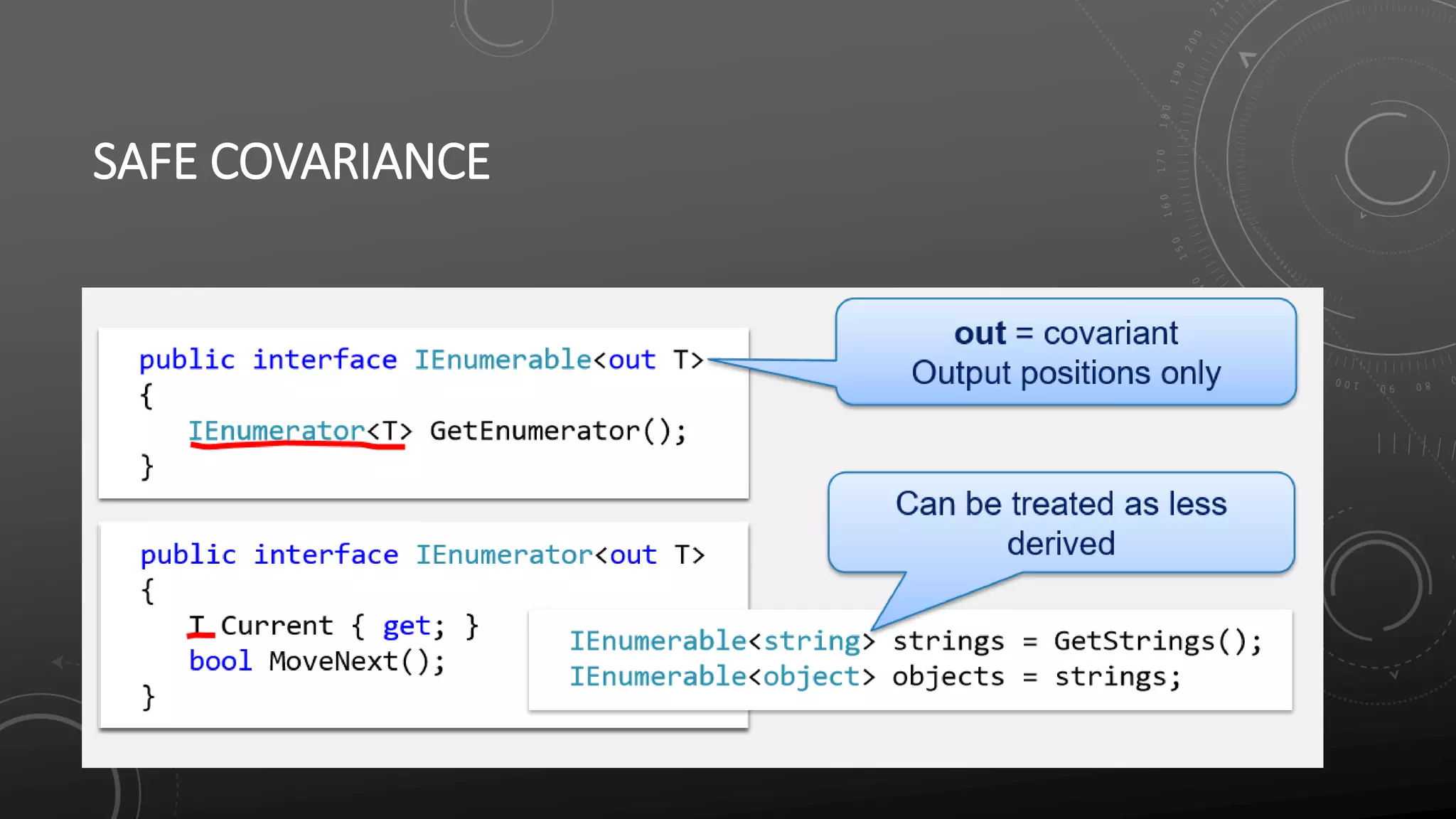 SAFE COVARIANCE

public interface IEnumerable<out T>
{
    IEnumerator<T> GetEnumerator();
}

out = covariant
Output positions only

public interface IEnumerator<out T>
{
    T Current { get; }
    bool MoveNext();
}

Can be treated as less derived

IEnumerable<string> strings = GetStrings();
IEnumerable<object> objects = strings;